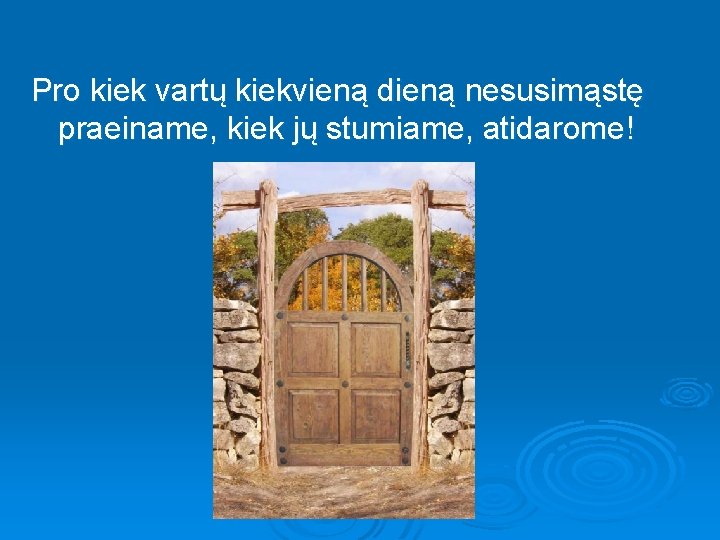 Pro kiek vartų kiekvieną dieną nesusimąstę praeiname, kiek jų stumiame, atidarome!